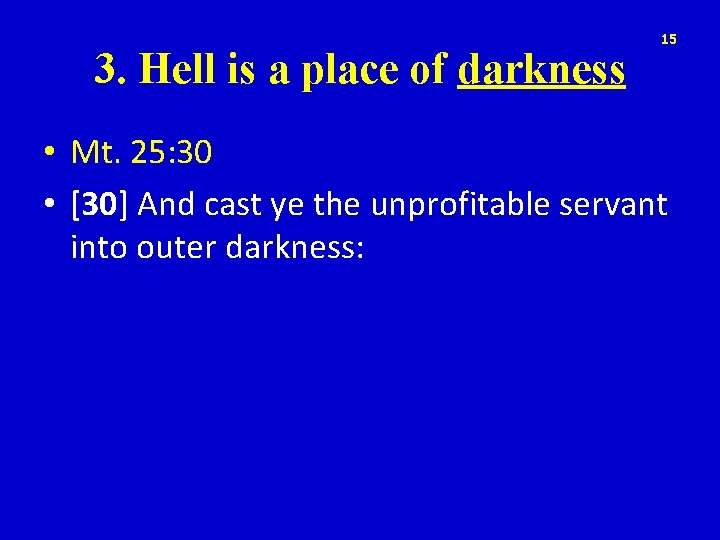 15

3. Hell is a place of darkness

• Mt. 25:30
• [30] And cast ye the unprofitable servant into outer darkness: